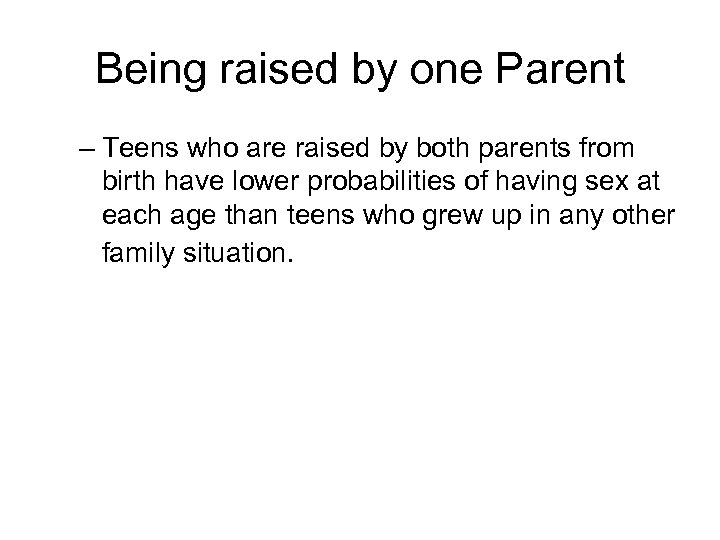 Being raised by one Parent

– Teens who are raised by both parents from birth have lower probabilities of having sex at each age than teens who grew up in any other family situation.